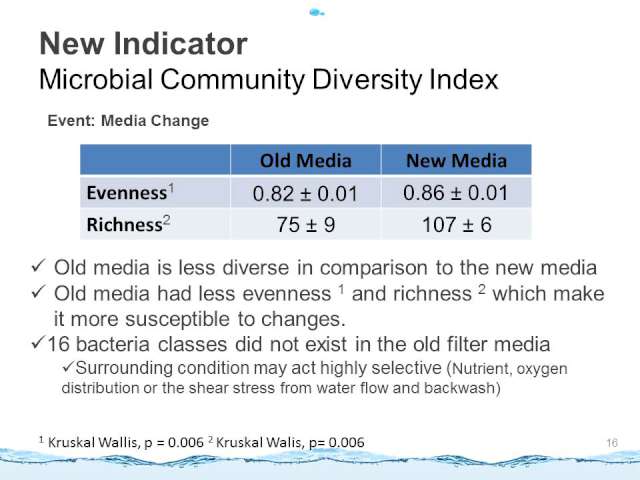 New Indicator
Microbial Community Diversity Index

Event: Media Change

| | Old Media | New Media |
|---|---|---|
| Evenness$^1$ | 0.82 ± 0.01 | 0.86 ± 0.01 |
| Richness$^2$ | 75 ± 9 | 107 ± 6 |

✓ Old media is less diverse in comparison to the new media
✓ Old media had less evenness $^1$ and richness $^2$ which make it more susceptible to changes.
✓16 bacteria classes did not exist in the old filter media
✓Surrounding condition may act highly selective (Nutrient, oxygen distribution or the shear stress from water flow and backwash)

$^1$ Kruskal Wallis, p = 0.006 $^2$ Kruskal Walis, p= 0.006

16